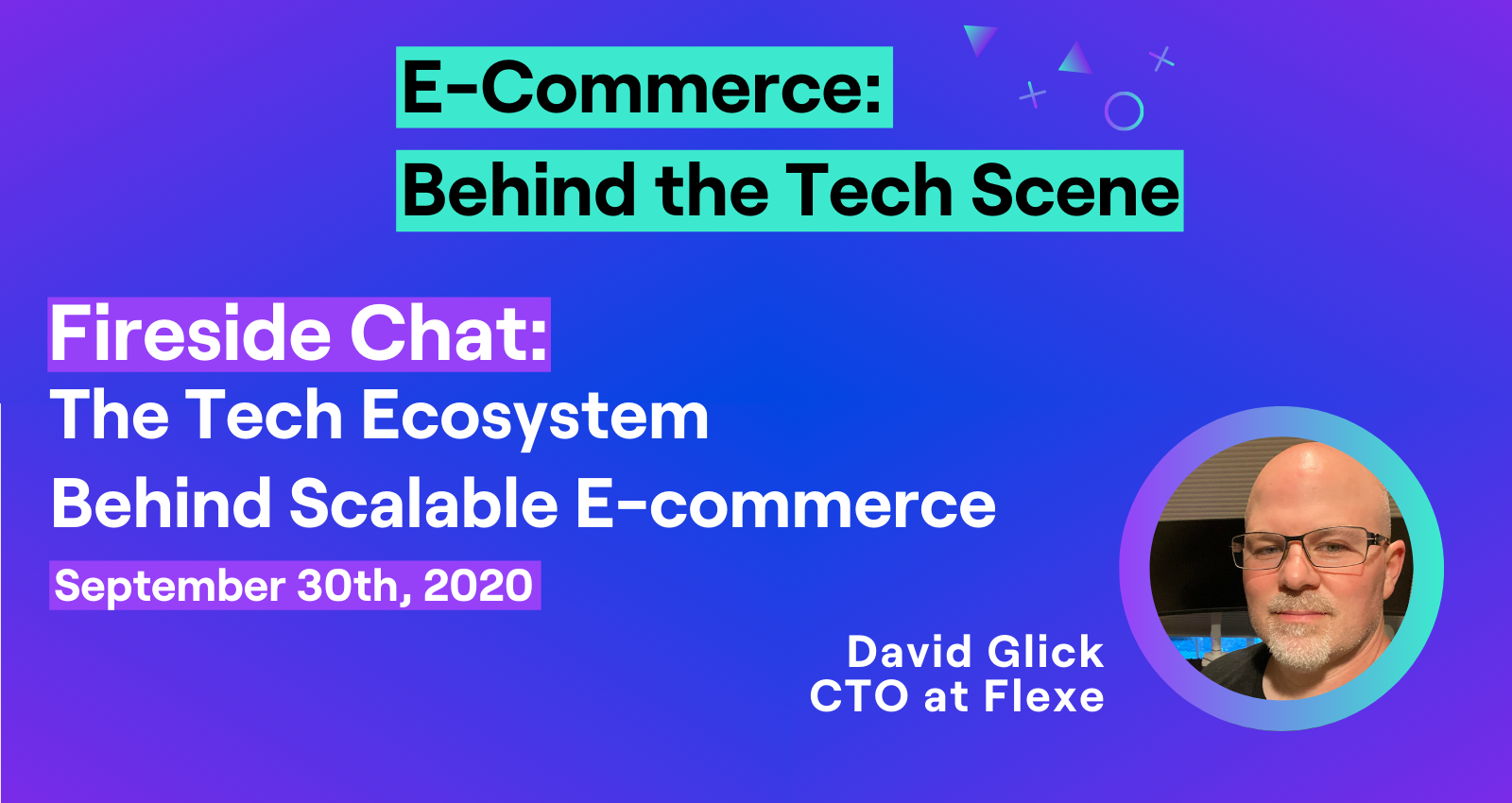 E-Commerce:
Behind the Tech Scene

Fireside Chat:
The Tech Ecosystem
Behind Scalable E-commerce
September 30th, 2020

David Glick
CTO at Flexe